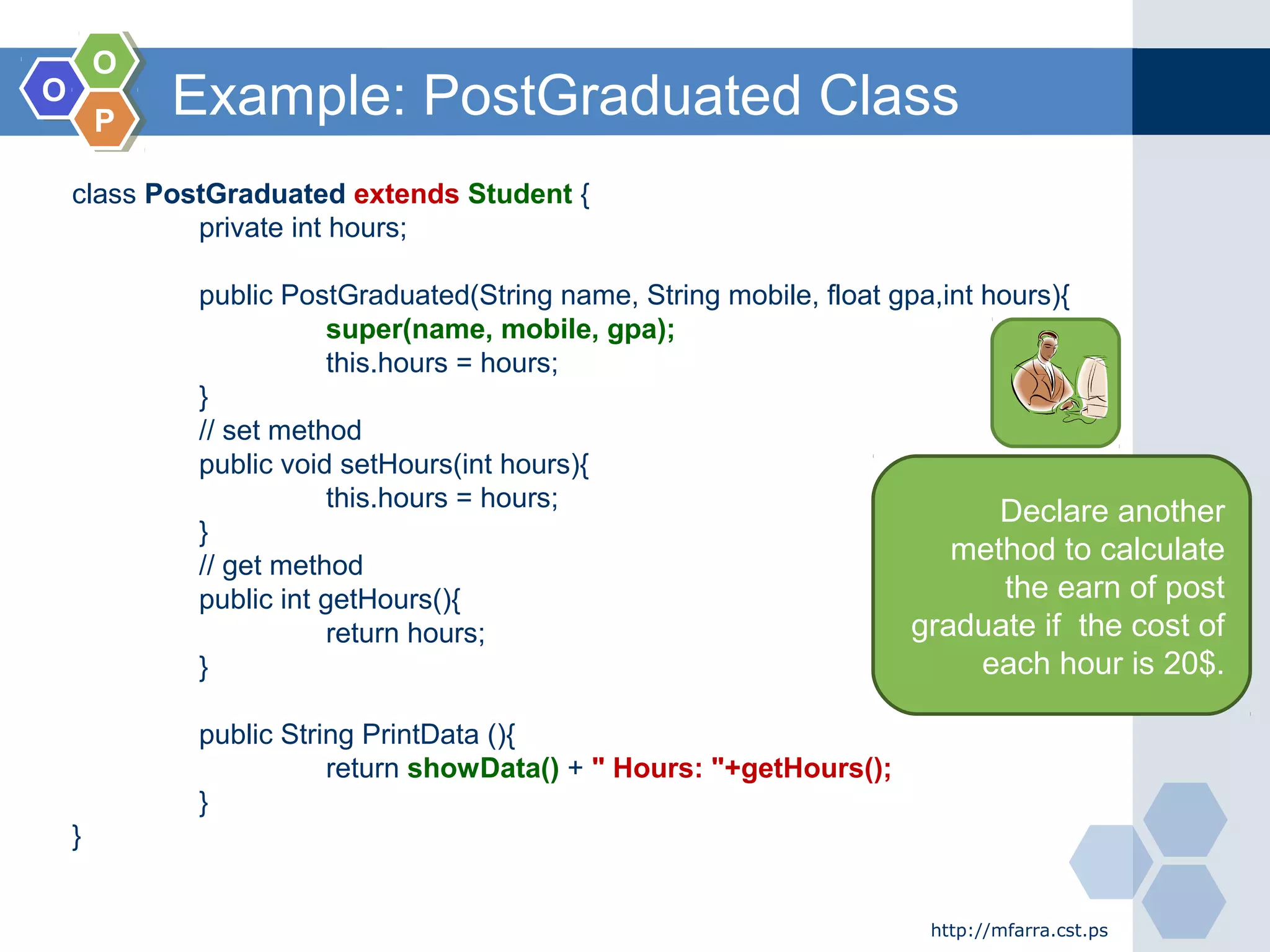 O O P

Example: PostGraduated Class

class PostGraduated extends Student {
private int hours;

public PostGraduated(String name, String mobile, float gpa,int hours){
super(name, mobile, gpa);
this.hours = hours;
}
// set method
public void setHours(int hours){
this.hours = hours;
}
// get method
public int getHours(){
return hours;
}

public String PrintData (){
return showData() + " Hours: "+getHours();
}
}

Declare another method to calculate the earn of post graduate if the cost of each hour is 20$.

http://mfarra.cst.ps